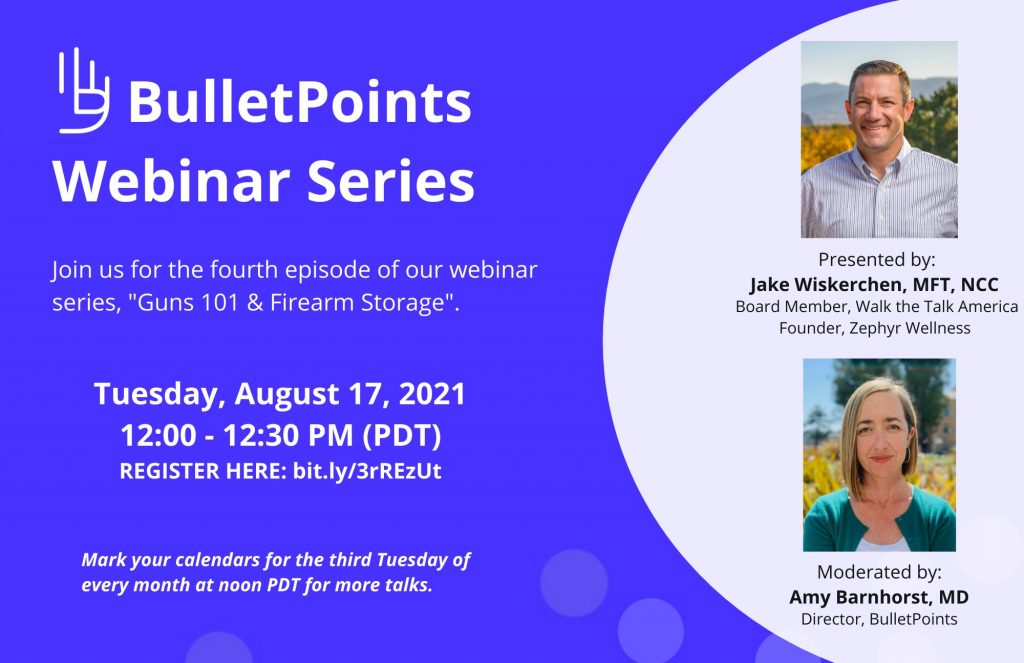 BulletPoints
Webinar Series

Join us for the fourth episode of our webinar series, "Guns 101 & Firearm Storage".

Tuesday, August 17, 2021
12:00 - 12:30 PM (PDT)
REGISTER HERE: bit.ly/3rREzUt

Mark your calendars for the third Tuesday of every month at noon PDT for more talks.

Presented by:
Jake Wiskerchen, MFT, NCC
Board Member, Walk the Talk America
Founder, Zephyr Wellness

Moderated by:
Amy Barnhorst, MD
Director, BulletPoints